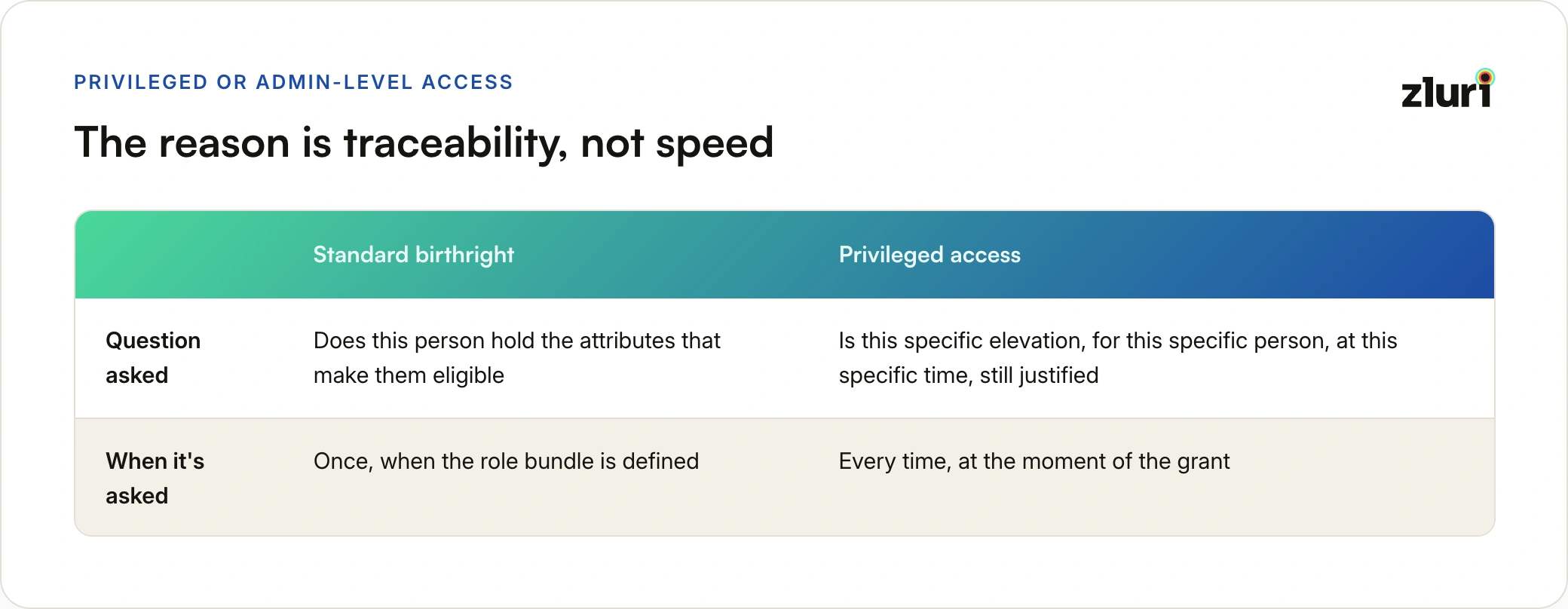 PRIVILEGED OR ADMIN-LEVEL ACCESS

zluri

The reason is traceability, not speed

| | Standard birthright | Privileged access |
|---|---|---|
| Question asked | Does this person hold the attributes that make them eligible | Is this specific elevation, for this specific person, at this specific time, still justified |
| When it's asked | Once, when the role bundle is defined | Every time, at the moment of the grant |